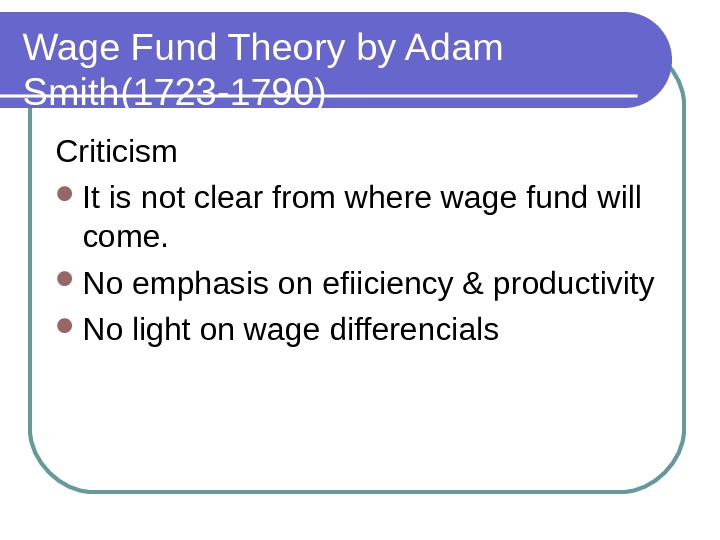 Wage Fund Theory by Adam Smith(1723-1790)

Criticism

- It is not clear from where wage fund will come.
- No emphasis on efiiciency & productivity
- No light on wage differencials